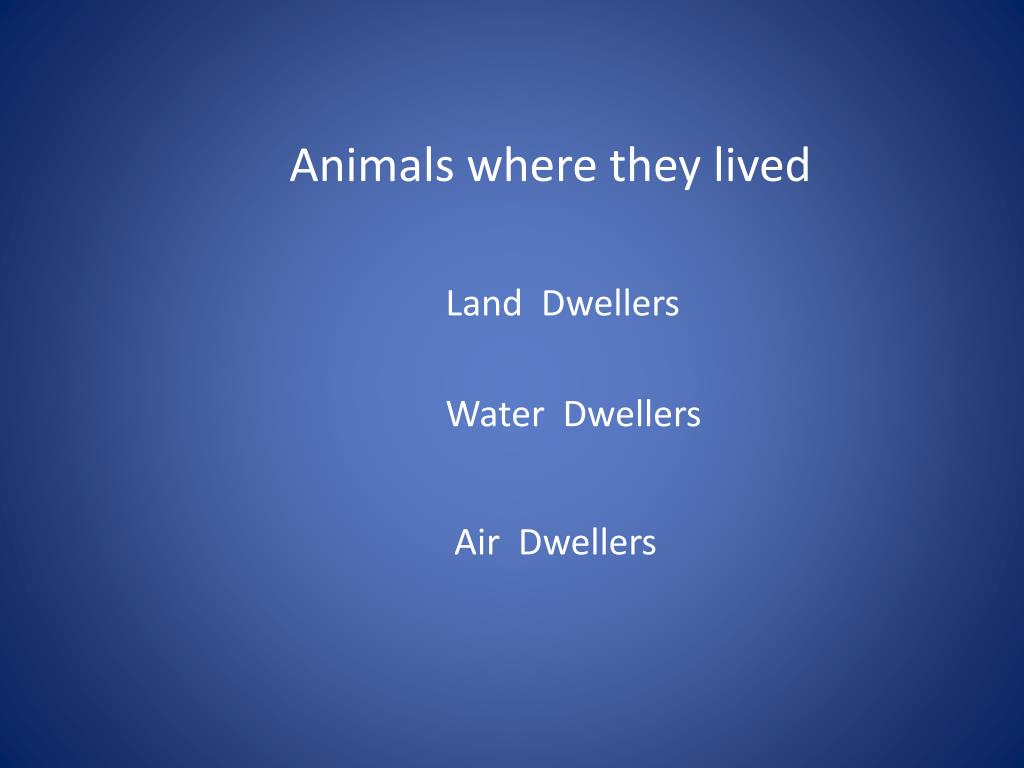 Animals where they lived

Land Dwellers

Water Dwellers

Air Dwellers